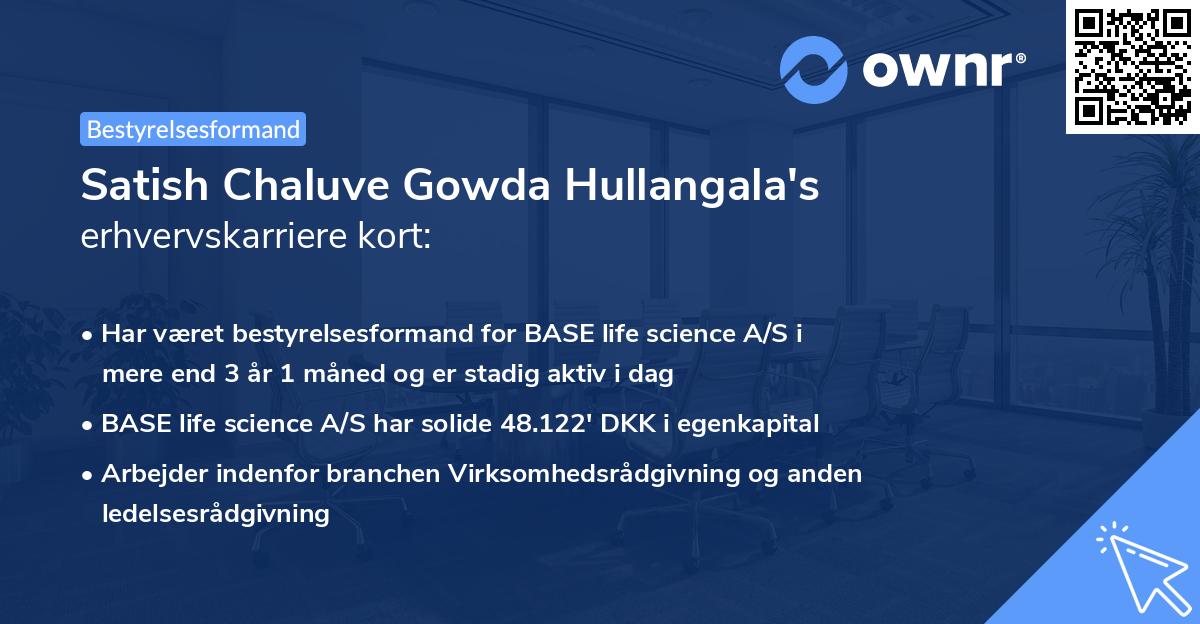 ownr®

Bestyrelsesformand

Satish Chaluve Gowda Hullangala's erhvervskarriere kort:

• Har været bestyrelsesformand for BASE life science A/S i mere end 3 år 1 måned og er stadig aktiv i dag

• BASE life science A/S har solide 48.122' DKK i egenkapital

• Arbejder indenfor branchen Virksomhedsrådgivning og anden ledelsesrådgivning